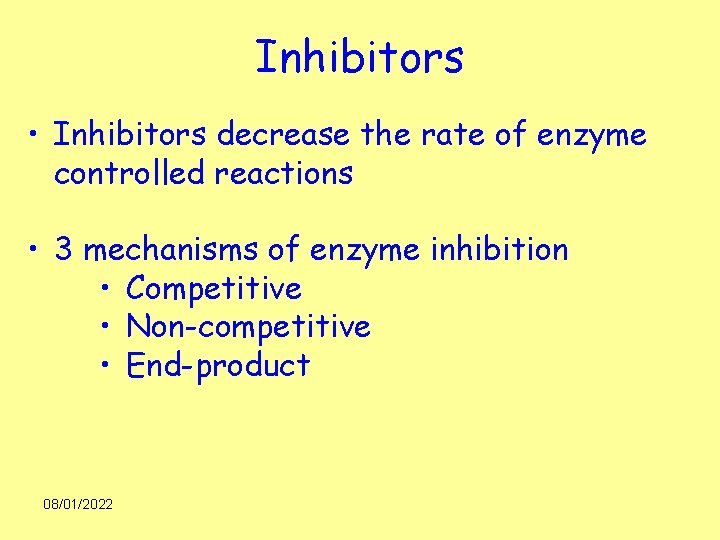 Inhibitors

• Inhibitors decrease the rate of enzyme controlled reactions

• 3 mechanisms of enzyme inhibition
  • Competitive
  • Non-competitive
  • End-product

08/01/2022